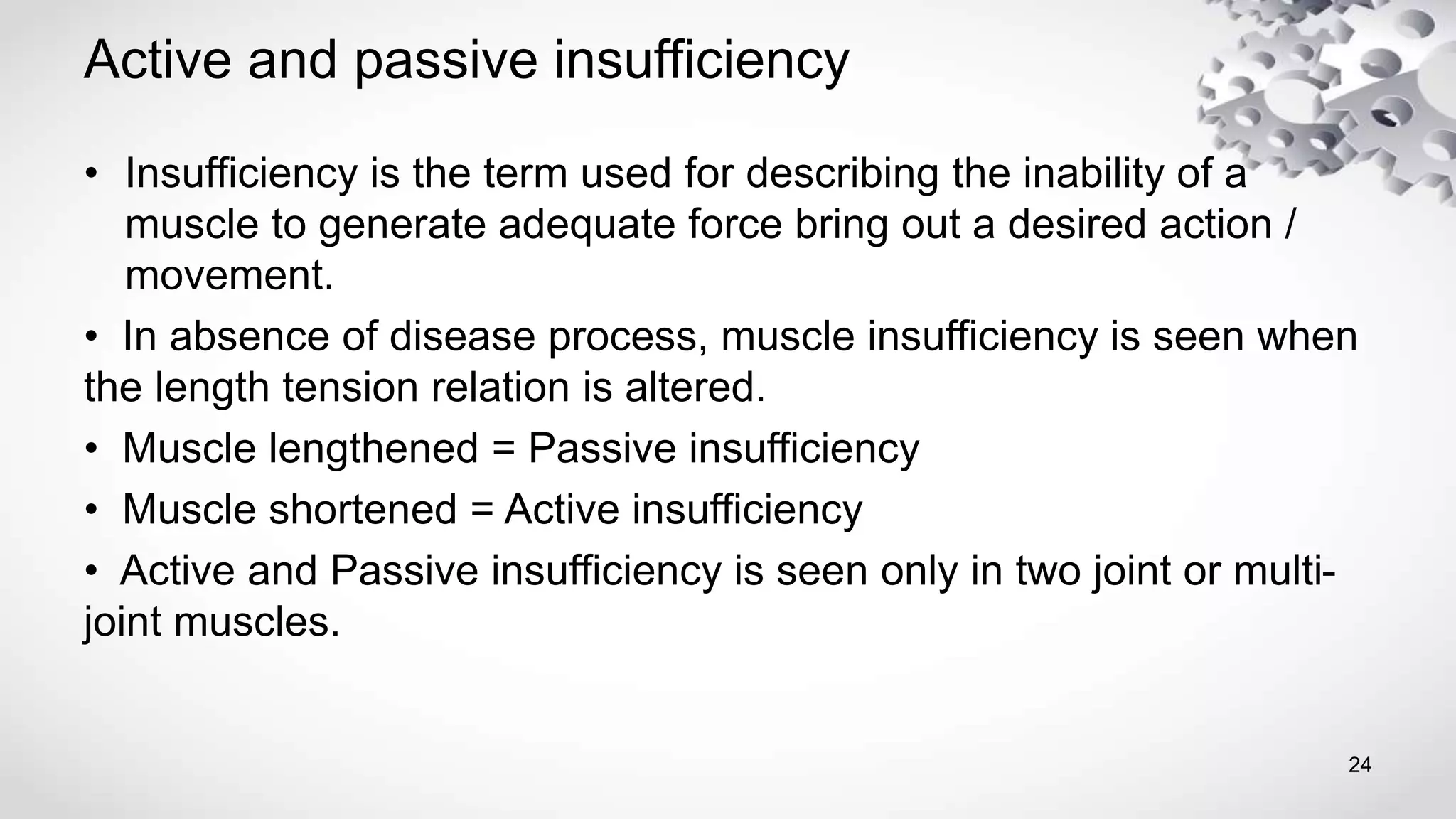 Active and passive insufficiency

• Insufficiency is the term used for describing the inability of a muscle to generate adequate force bring out a desired action / movement.

• In absence of disease process, muscle insufficiency is seen when the length tension relation is altered.

• Muscle lengthened = Passive insufficiency

• Muscle shortened = Active insufficiency

• Active and Passive insufficiency is seen only in two joint or multi-joint muscles.

24